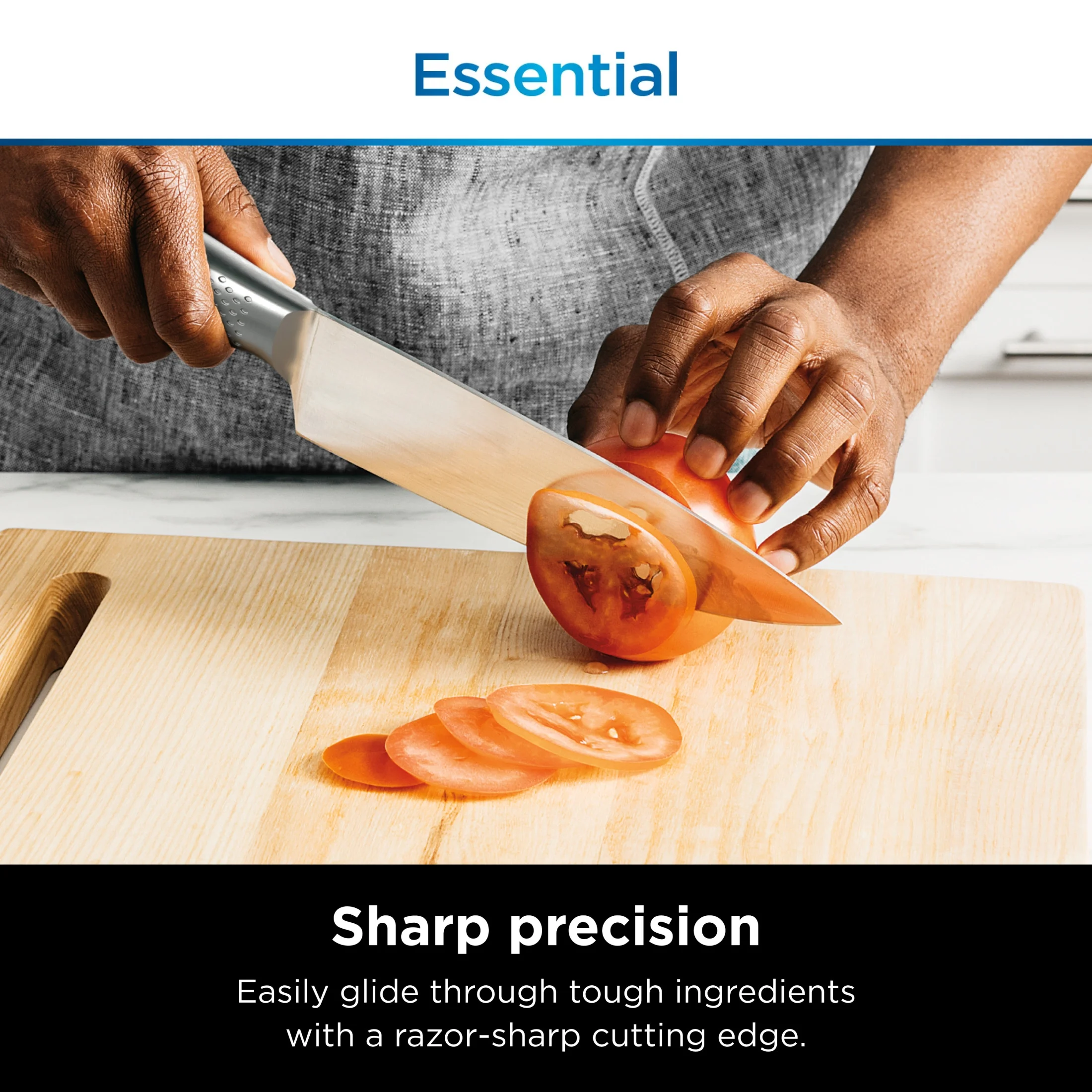 Essential

Sharp precision

Easily glide through tough ingredients with a razor-sharp cutting edge.